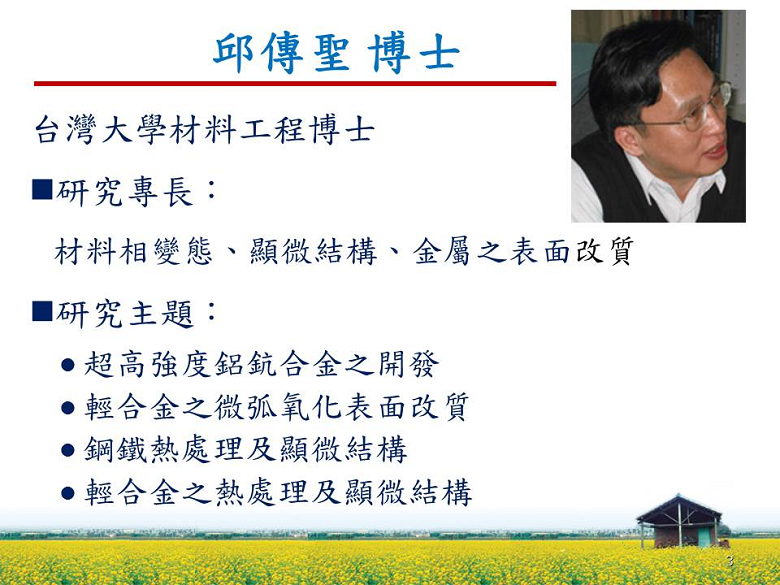 邱傳聖 博士

台灣大學材料工程博士

■研究專長：

材料相變態、顯微結構、金屬之表面改質

■研究主題：

● 超高強度鋁鈧合金之開發
● 輕合金之微弧氧化表面改質
● 鋼鐵熱處理及顯微結構
● 輕合金之熱處理及顯微結構

3